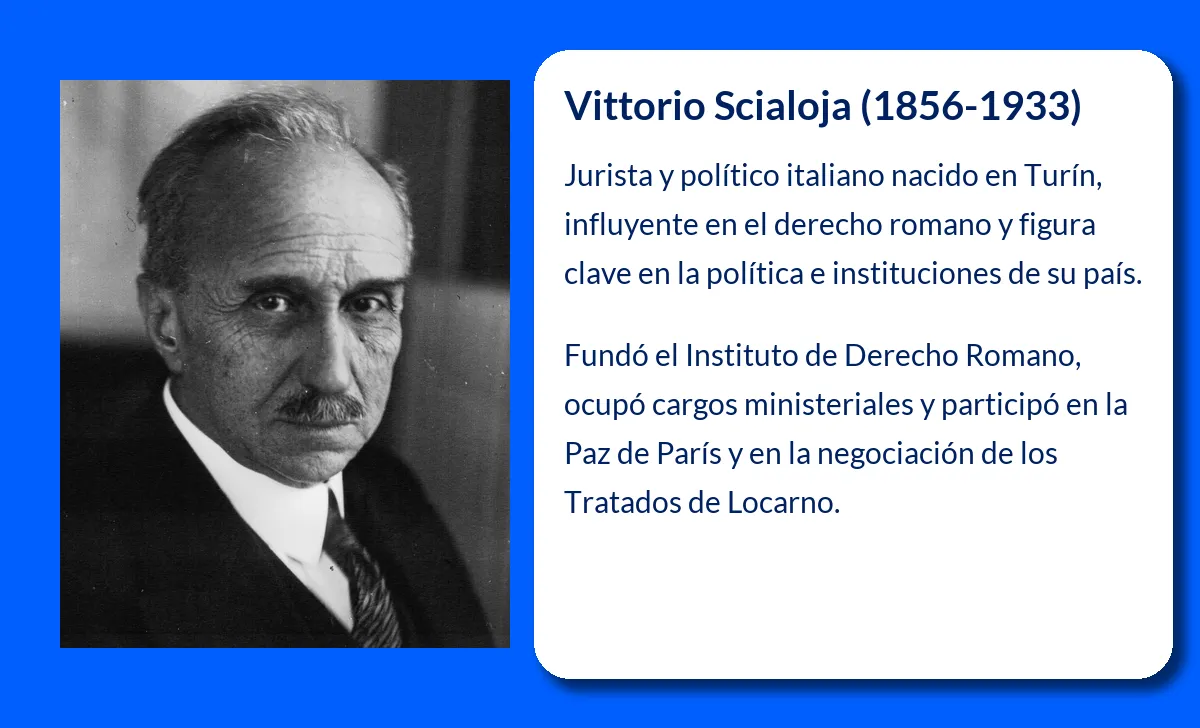 Vittorio Scialoja (1856-1933)

Jurista y político italiano nacido en Turín, influyente en el derecho romano y figura clave en la política e instituciones de su país.

Fundó el Instituto de Derecho Romano, ocupó cargos ministeriales y participó en la Paz de París y en la negociación de los Tratados de Locarno.